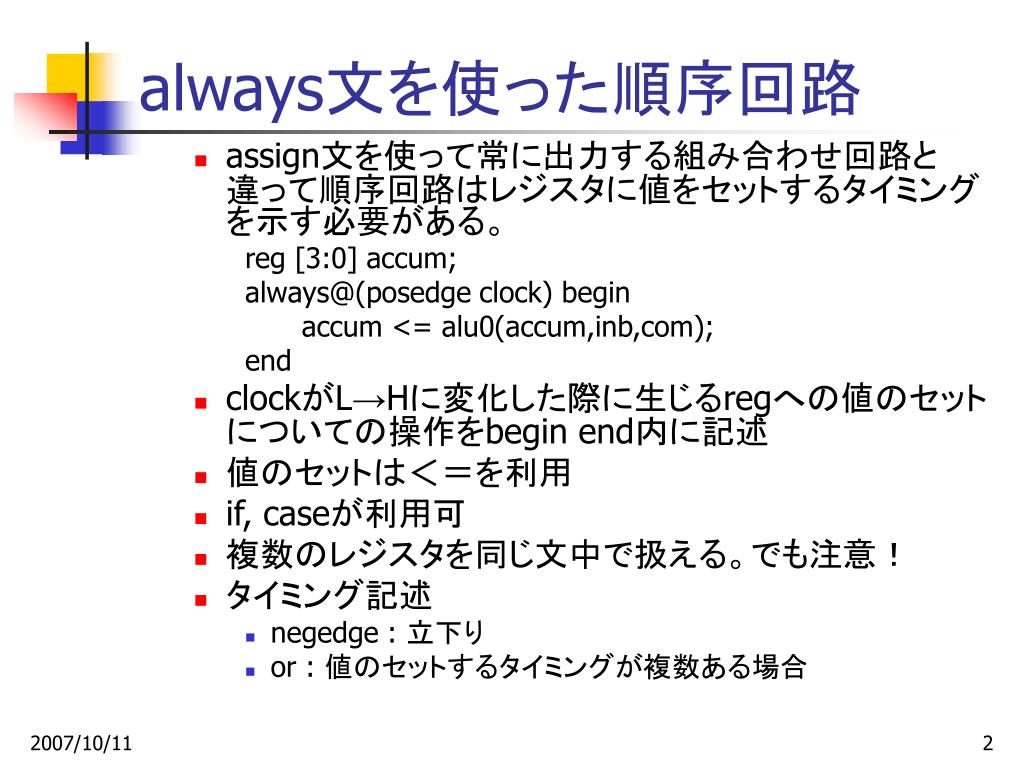 always文を使った順序回路

assign文を使って常に出力する組み合わせ回路と違って順序回路はレジスタに値をセットするタイミングを示す必要がある。

reg [3:0] accum;
always@(posedge clock) begin
accum <= alu0(accum,inb,com);
end

clockがL→Hに変化した際に生じるregへの値のセットについての操作をbegin end内に記述

値のセットは＜＝を利用

if, caseが利用可

複数のレジスタを同じ文中で扱える。でも注意！

タイミング記述

negedge：立下り

or：値のセットするタイミングが複数ある場合

2007/10/11

2